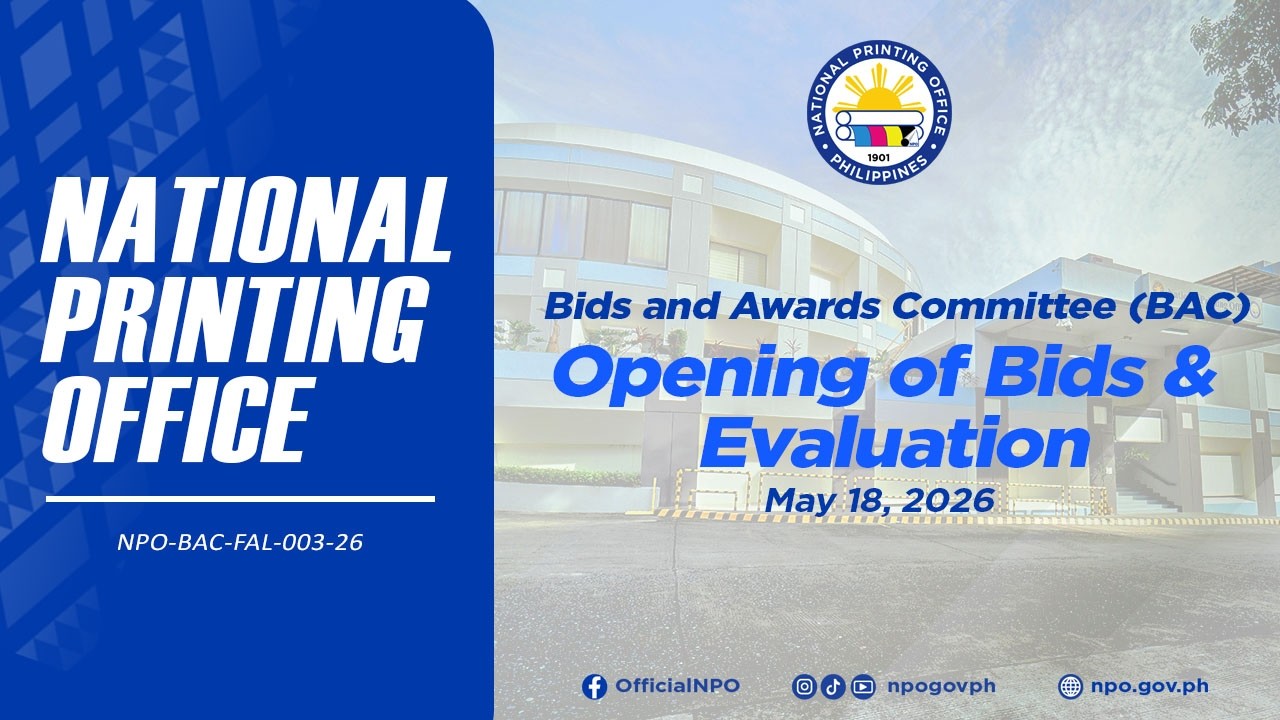 NATIONAL PRINTING OFFICE

NPO-BAC-FAL-003-26

NATIONAL PRINTING OFFICE
1901
PHILIPPINES

Bids and Awards Committee (BAC)
Opening of Bids & Evaluation
May 18, 2026

OfficialNPO
npogovph
npo.gov.ph